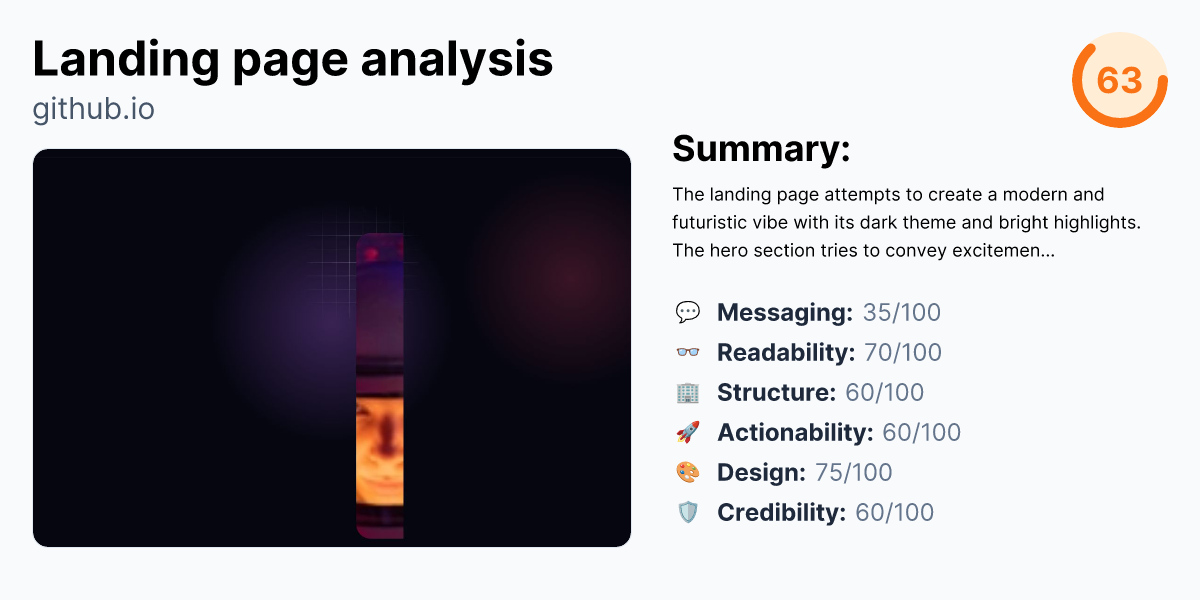 Landing page analysis
github.io

63

Summary:
The landing page attempts to create a modern and futuristic vibe with its dark theme and bright highlights. The hero section tries to convey excitemen...

💬 Messaging: 35/100
👓 Readability: 70/100
🏢 Structure: 60/100
🚀 Actionability: 60/100
🎨 Design: 75/100
🛡️ Credibility: 60/100